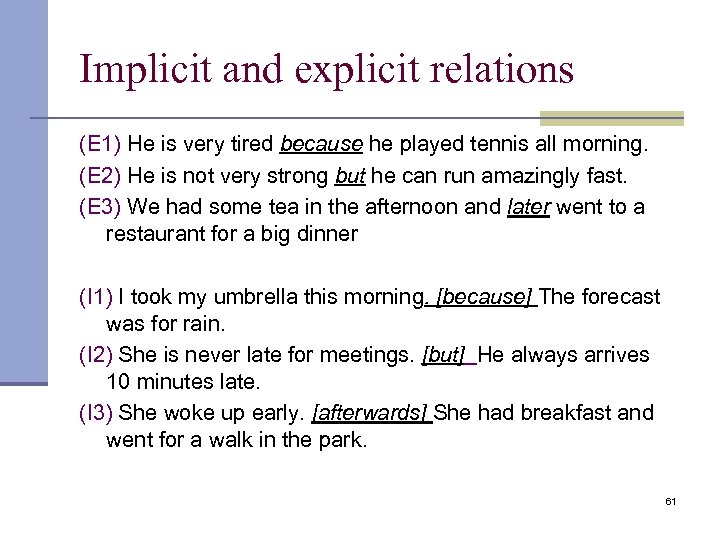 Implicit and explicit relations

(E1) He is very tired because he played tennis all morning.

(E2) He is not very strong but he can run amazingly fast.

(E3) We had some tea in the afternoon and later went to a restaurant for a big dinner

(I1) I took my umbrella this morning. [because] The forecast was for rain.

(I2) She is never late for meetings. [but] He always arrives 10 minutes late.

(I3) She woke up early. [afterwards] She had breakfast and went for a walk in the park.

61